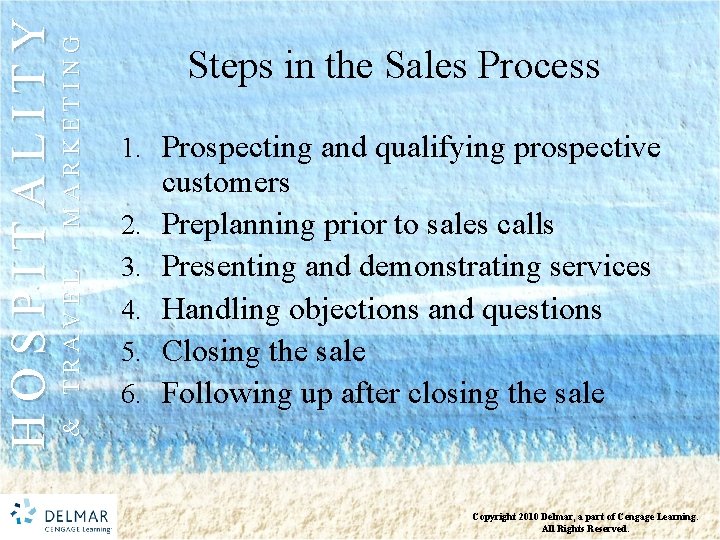 HOSPITALITY
& TRAVEL MARKETING

Steps in the Sales Process

1. Prospecting and qualifying prospective customers
2. Preplanning prior to sales calls
3. Presenting and demonstrating services
4. Handling objections and questions
5. Closing the sale
6. Following up after closing the sale

DELMAR
CENGAGE Learning

Copyright 2010 Delmar, a part of Cengage Learning. All Rights Reserved.